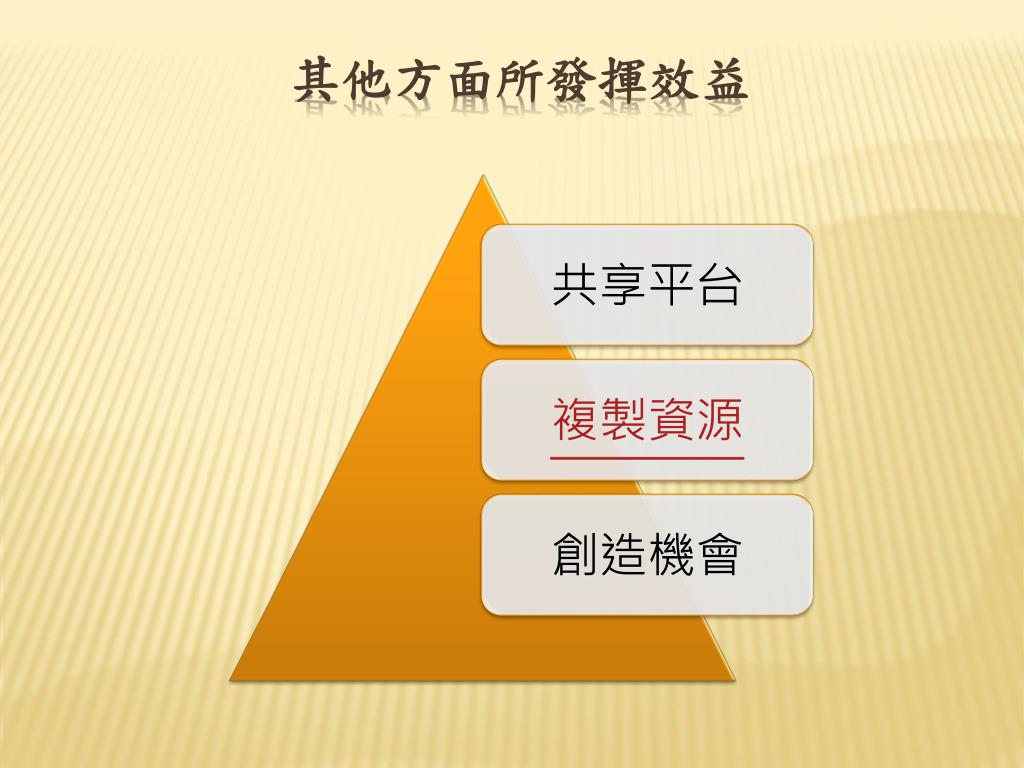 其他方面所發揮效益

共享平台

複製資源

創造機會